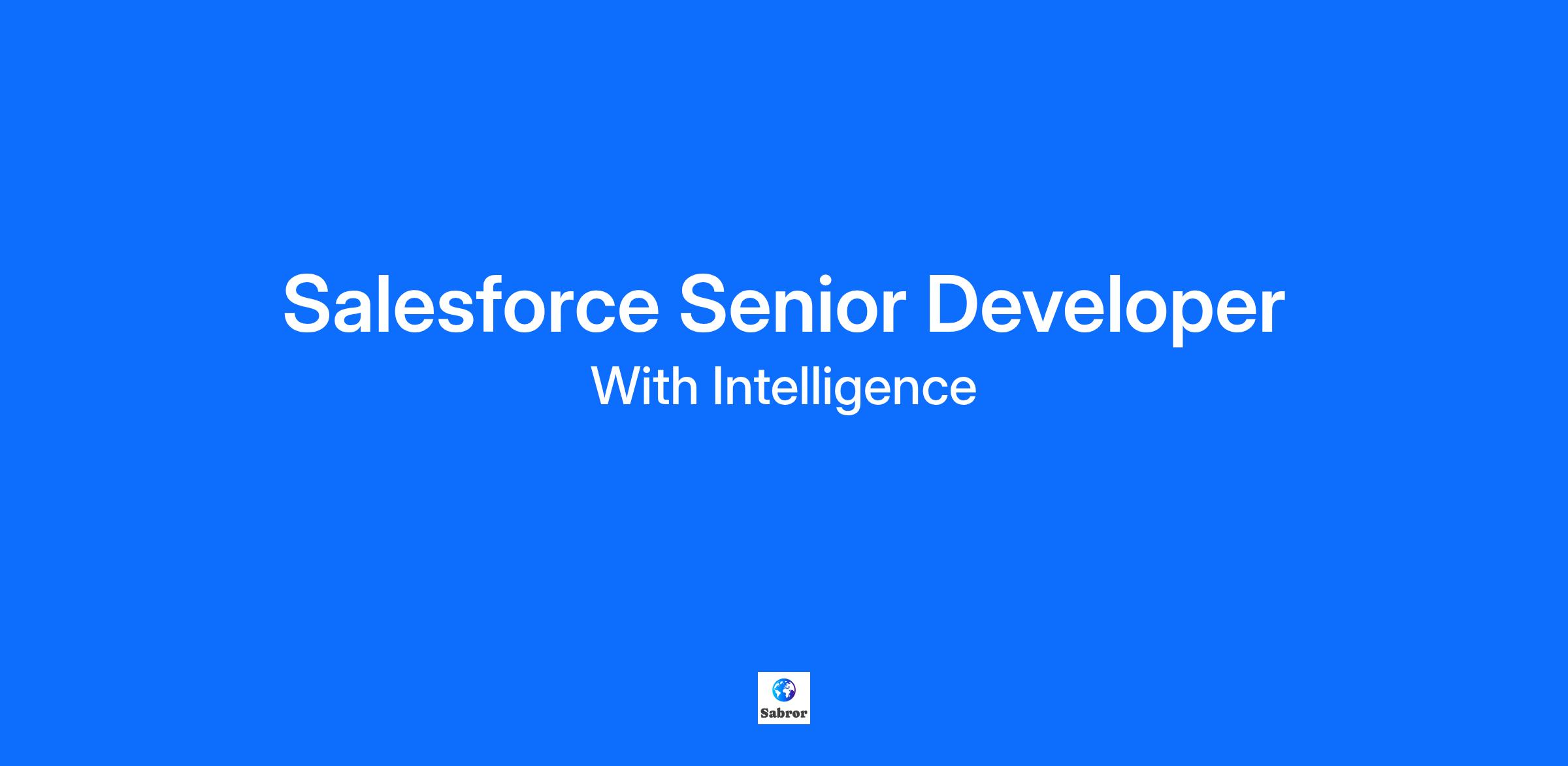 Salesforce Senior Developer

With Intelligence

Sabror